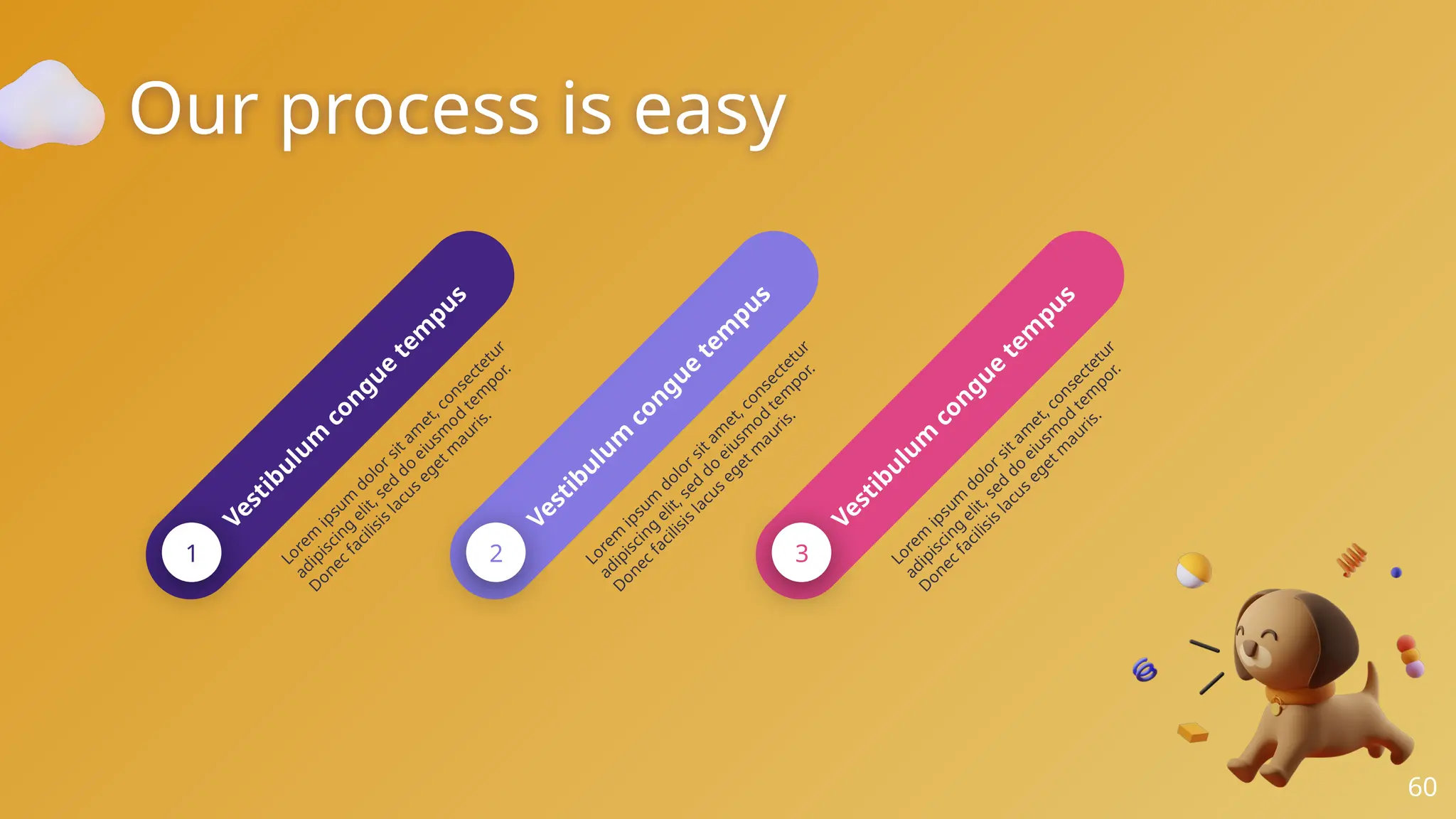 Our process is easy

1
Vestibulum congue tempus
Lorem ipsum dolor sit amet, consectetur adipiscing elit, sed do eiusmod tempor. Donec facilisis lacus eget mauris.

2
Vestibulum congue tempus
Lorem ipsum dolor sit amet, consectetur adipiscing elit, sed do eiusmod tempor. Donec facilisis lacus eget mauris.

3
Vestibulum congue tempus
Lorem ipsum dolor sit amet, consectetur adipiscing elit, sed do eiusmod tempor. Donec facilisis lacus eget mauris.

60